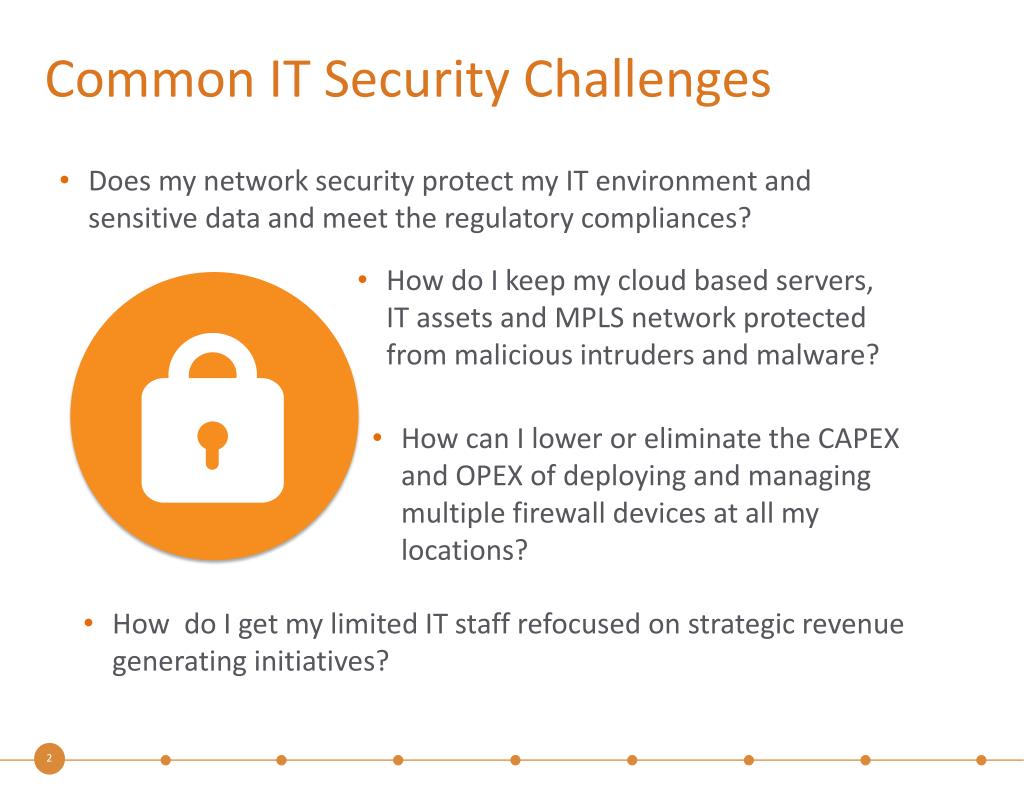 Common IT Security Challenges

• Does my network security protect my IT environment and sensitive data and meet the regulatory compliances?

• How do I keep my cloud based servers, IT assets and MPLS network protected from malicious intruders and malware?

• How can I lower or eliminate the CAPEX and OPEX of deploying and managing multiple firewall devices at all my locations?

• How  do I get my limited IT staff refocused on strategic revenue generating initiatives?

2